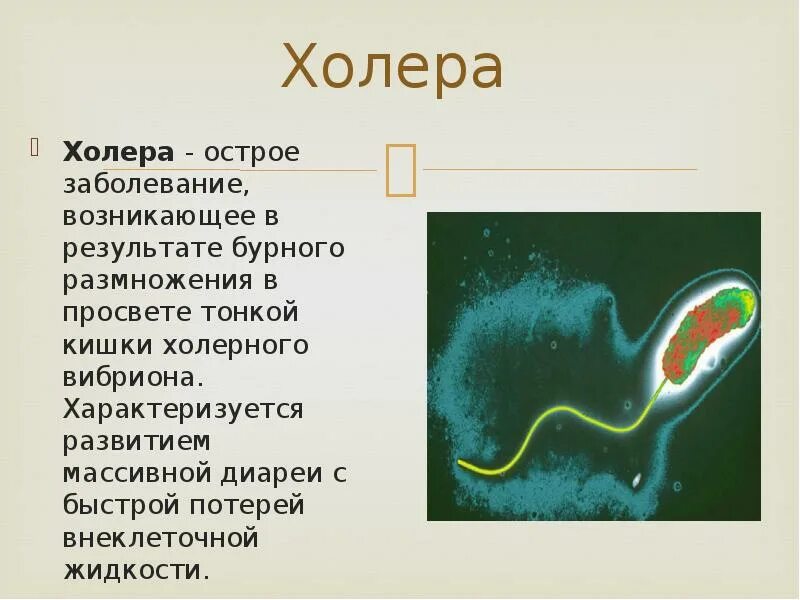 Холера

Холера - острое заболевание, возникающее в результате бурного размножения в просвете тонкой кишки холерного вибриона. Характеризуется развитием массивной диареи с быстрой потерей внеклеточной жидкости.